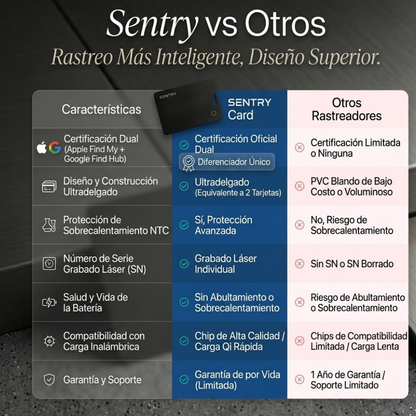 Sentry vs Otros

Rastreo Más Inteligente, Diseño Superior.

SENTRY

| Características | SENTRY Card | Otros Rastreadores |
|---|---|---|
| Certificación Dual (Apple Find My + Google Find Hub) | Certificación Oficial Dual Diferenciador Único | Certificación Limitada o Ninguna |
| Diseño y Construcción Ultradelgado | Ultradelgado (Equivalente a 2 Tarjetas) | PVC Blando de Bajo Costo o Voluminoso |
| Protección de Sobrecalentamiento NTC | Sí, Protección Avanzada | No, Riesgo de Sobrecalentamiento |
| Número de Serie Grabado Láser (SN) | Grabado Láser Individual | Sin SN o SN Borrado |
| Salud y Vida de la Batería | Sin Abultamiento o Sobrecalentamiento | Riesgo de Abultamiento o Sobrecalentamiento |
| Compatibilidad con Carga Inalámbrica | Chip de Alta Calidad / Carga Qi Rápida | Chips de Compatibilidad Limitada / Carga Lenta |
| Garantía y Soporte | Garantía de por Vida (Limitada) | 1 Año de Garantía / Soporte Limitado |